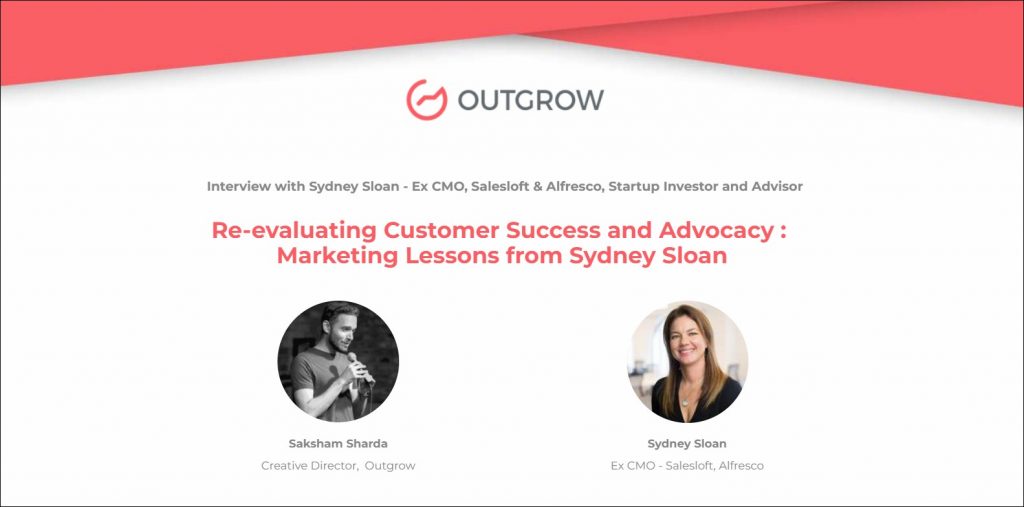 OUTGROW

Interview with Sydney Sloan - Ex CMO, Salesloft & Alfresco, Startup Investor and Advisor

Re-evaluating Customer Success and Advocacy : Marketing Lessons from Sydney Sloan

Saksham Sharda
Creative Director, Outgrow

Sydney Sloan
Ex CMO - Salesloft, Alfresco